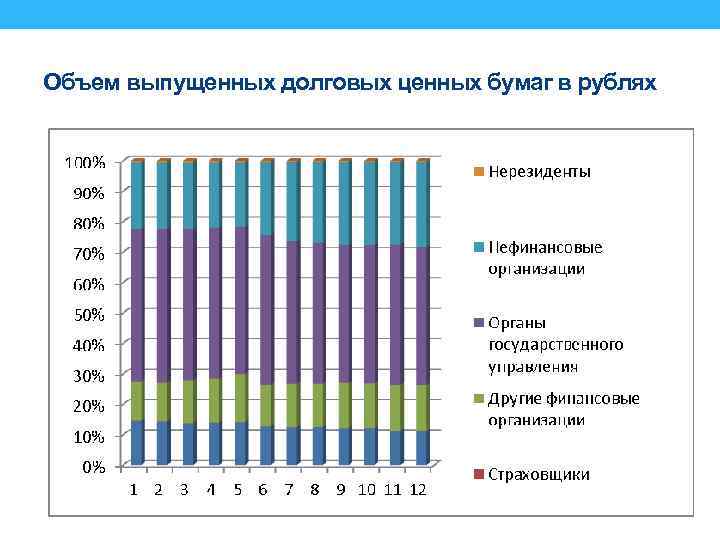 Объем выпущенных долговых ценных бумаг в рублях

100%
90%
80%
70%
60%
50%
40%
30%
20%
10%
0%

1 2 3 4 5 6 7 8 9 10 11 12

Нерезиденты

Нефинансовые организации

Органы государственного управления

Другие финансовые организации

Страховщики